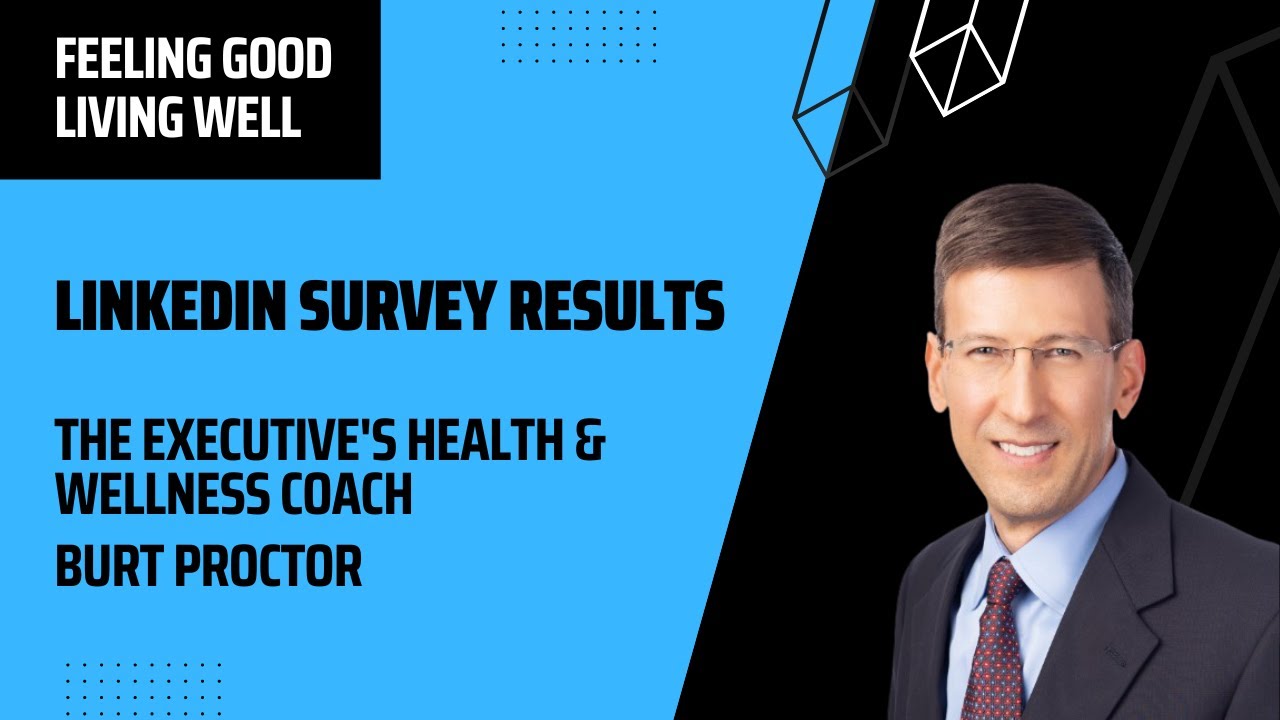 FEELING GOOD
LIVING WELL

LINKEDIN SURVEY RESULTS

THE EXECUTIVE'S HEALTH & WELLNESS COACH
BURT PROCTOR